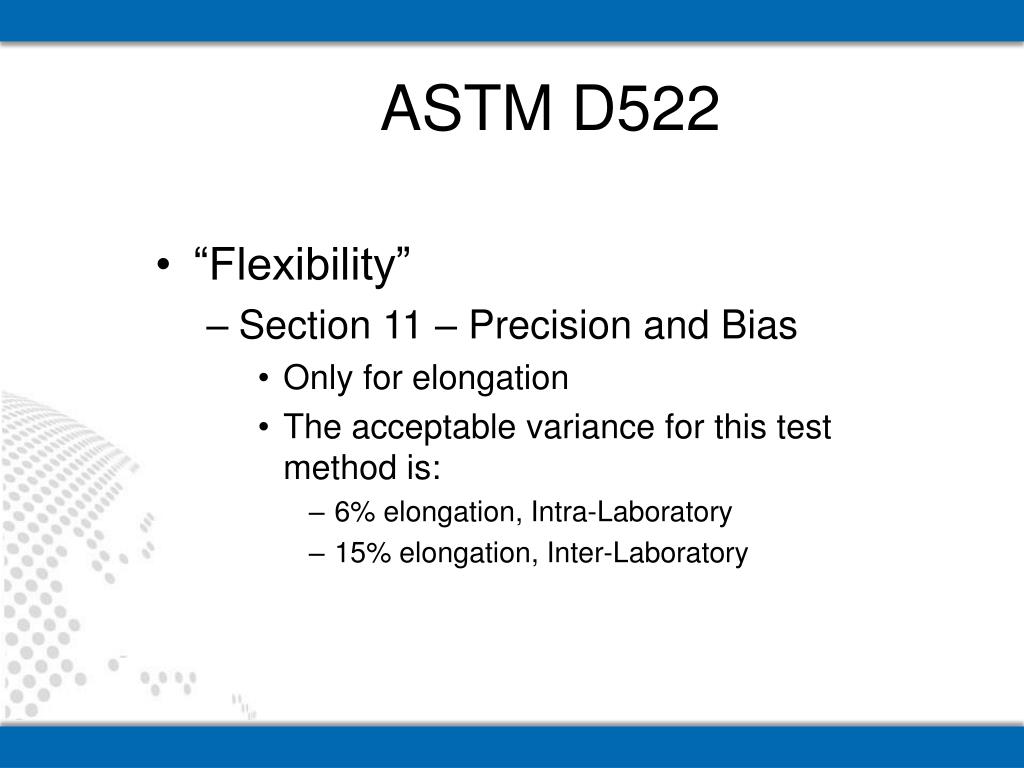 ASTM D522

• “Flexibility”
– Section 11 – Precision and Bias
• Only for elongation
• The acceptable variance for this test method is:
– 6% elongation, Intra-Laboratory
– 15% elongation, Inter-Laboratory